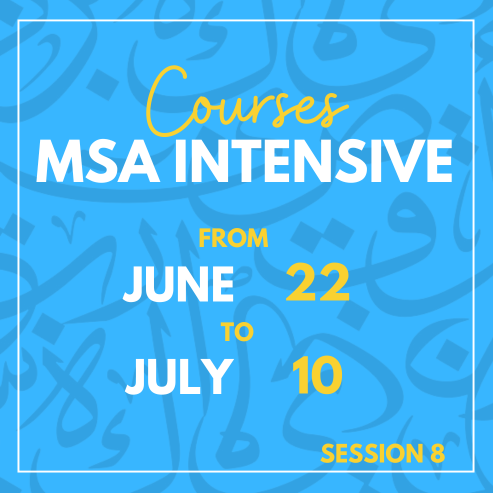 Courses
MSA INTENSIVE

FROM
JUNE 22
TO
JULY 10

SESSION 8